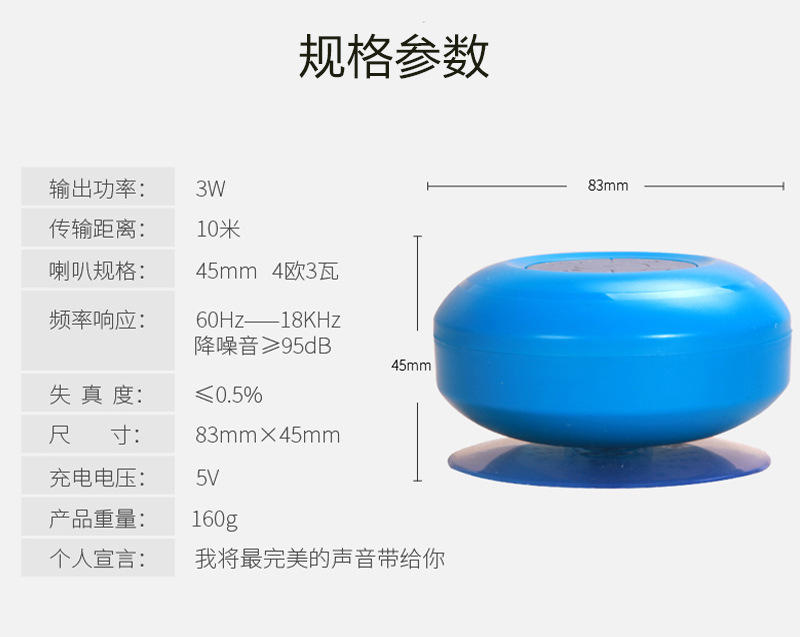 规格参数

| 输出功率： | 3W |
|---|---|
| 传输距离： | 10米 |
| 喇叭规格： | 45mm 4欧3瓦 |
| 频率响应： | 60Hz——18KHz 降噪音≥95dB |
| 失 真 度： | ≤0.5% |
| 尺 寸： | 83mm×45mm |
| 充电电压： | 5V |
| 产品重量： | 160g |
| 个人宣言： | 我将最完美的声音带给你 |

83mm

45mm